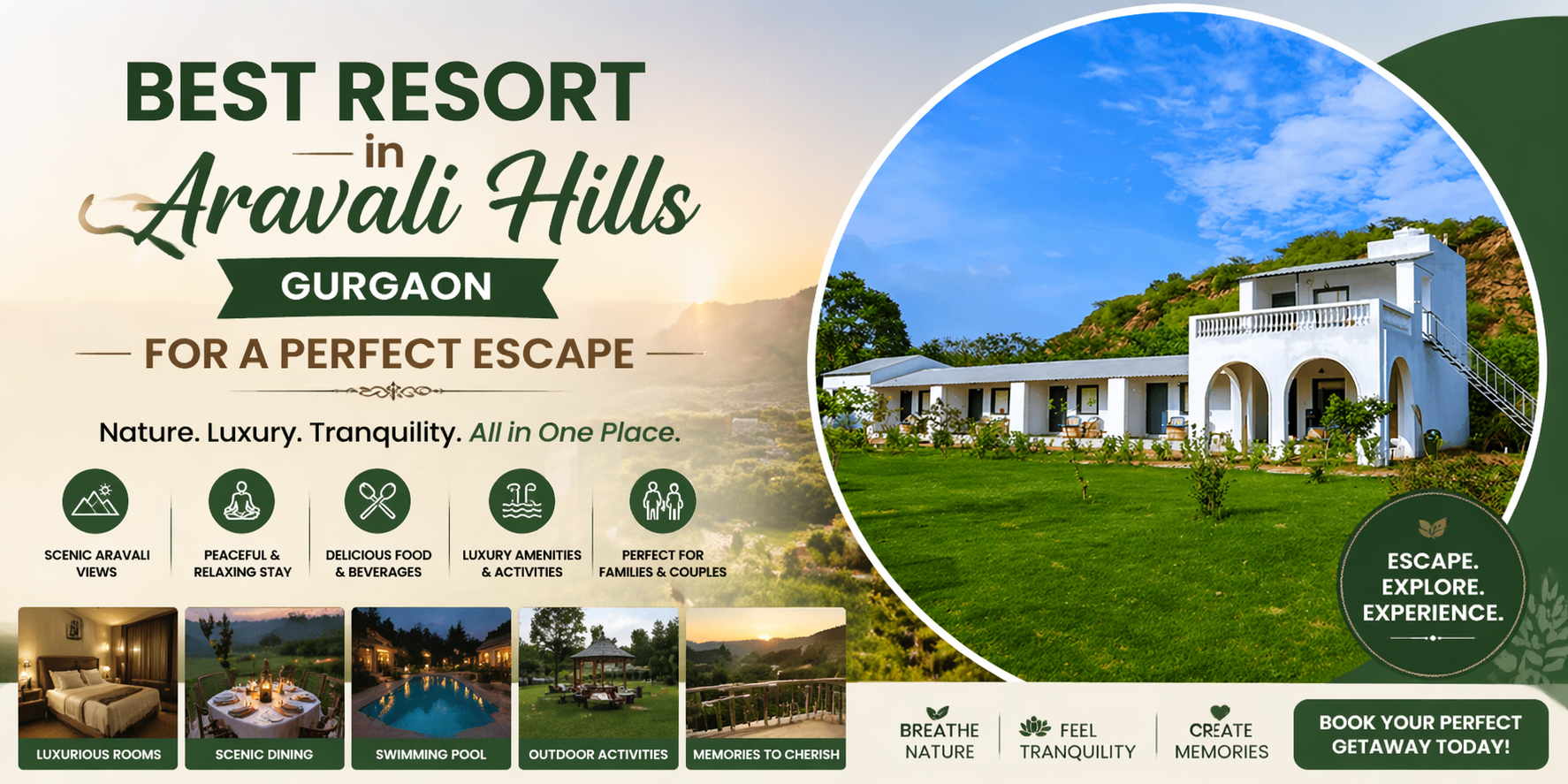 BEST RESORT
in
Aravali Hills
GURGAON
FOR A PERFECT ESCAPE

Nature. Luxury. Tranquility. All in One Place.

SCENIC ARAVALI VIEWS
PEACEFUL & RELAXING STAY
DELICIOUS FOOD & BEVERAGES
LUXURY AMENITIES & ACTIVITIES
PERFECT FOR FAMILIES & COUPLES

LUXURIOUS ROOMS
SCENIC DINING
SWIMMING POOL
OUTDOOR ACTIVITIES
MEMORIES TO CHERISH

ESCAPE. EXPLORE. EXPERIENCE.

BREATHE NATURE
FEEL TRANQUILITY
CREATE MEMORIES

BOOK YOUR PERFECT GETAWAY TODAY!